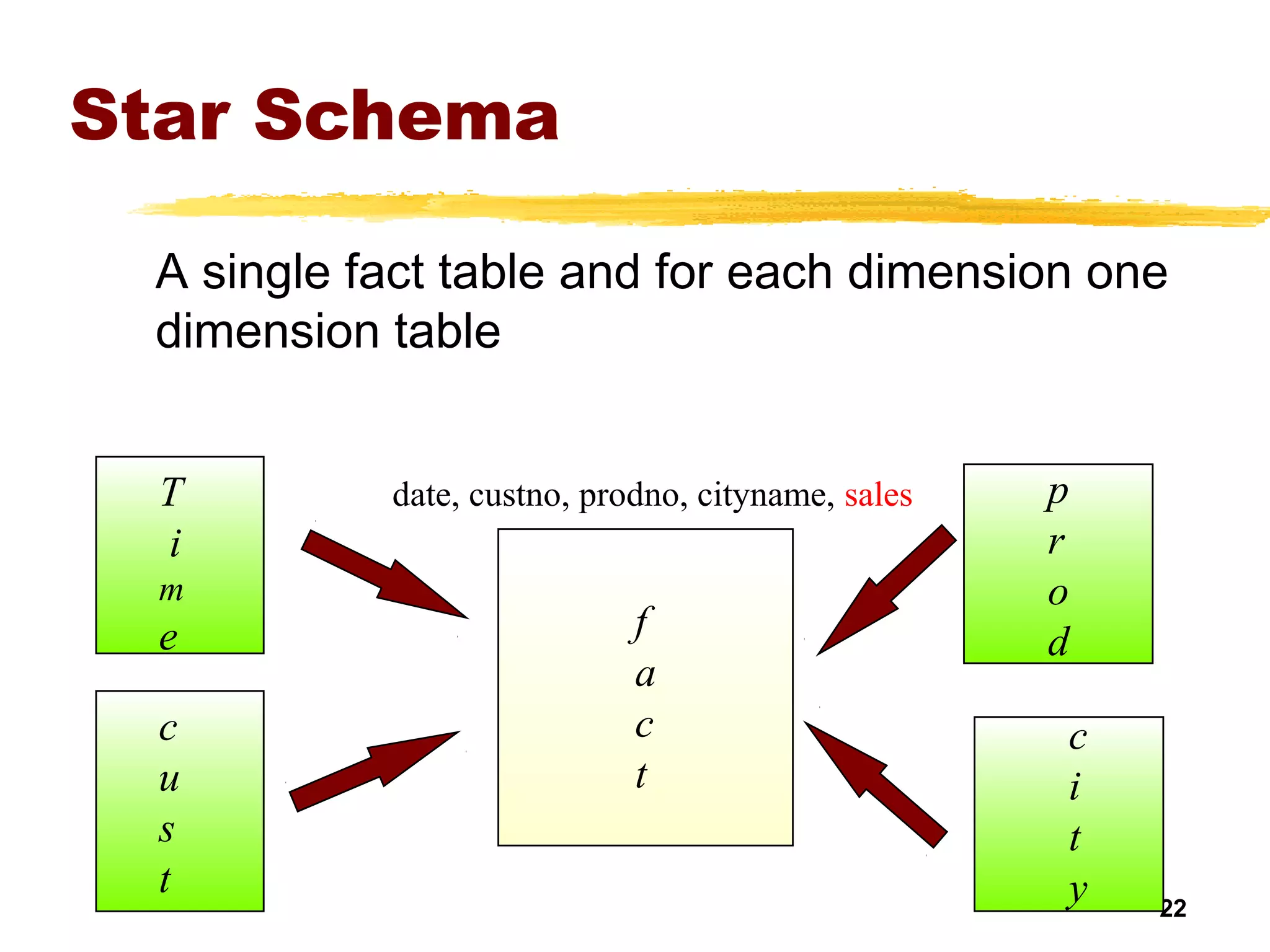 Star Schema

A single fact table and for each dimension one dimension table

T
i
m
e

date, custno, prodno, cityname, sales

p
r
o
d

f
a
c
t

c
u
s
t

c
i
t
y

22